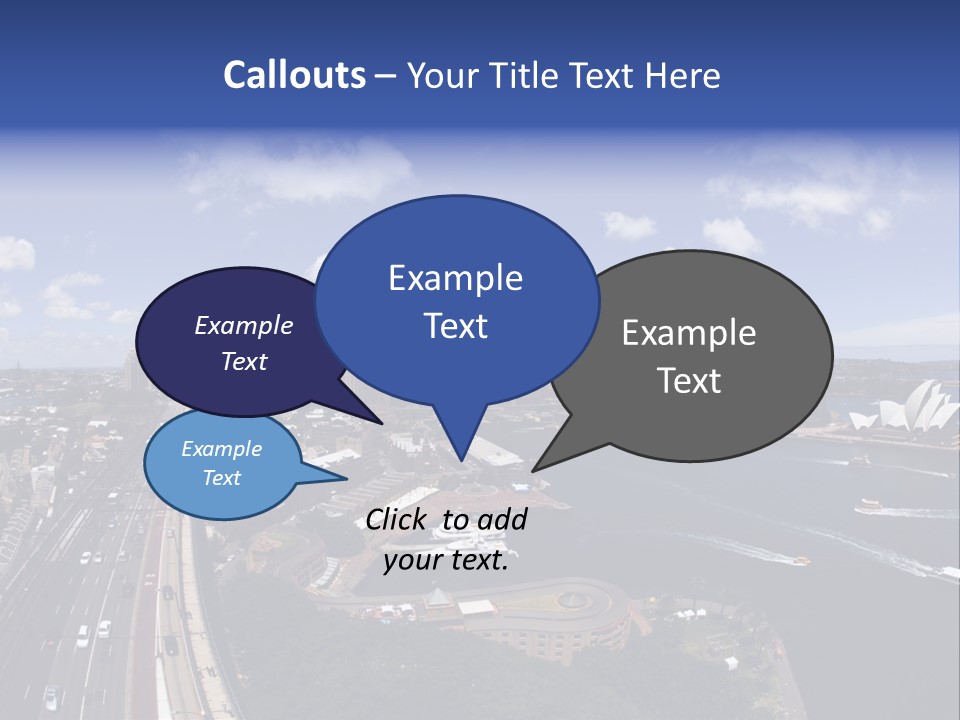 Callouts – Your Title Text Here

Example Text

Example Text

Example Text

Example Text

Click to add your text.